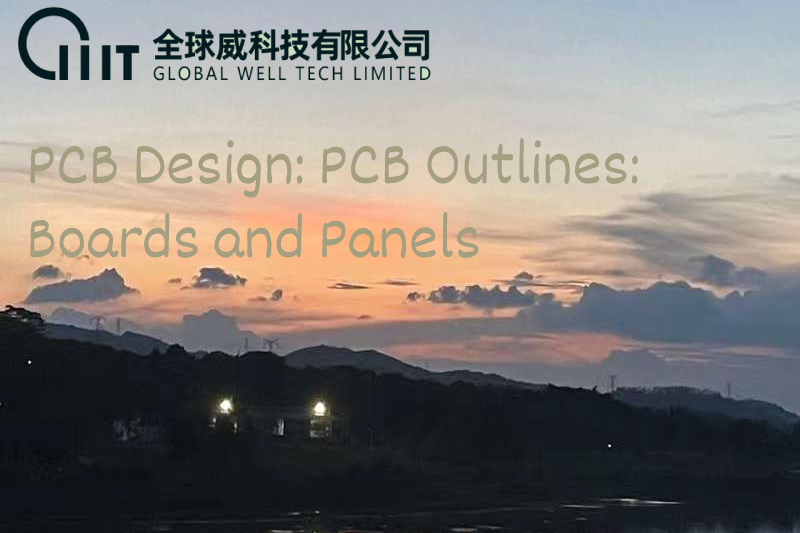 GWT 全球威科技有限公司
GLOBAL WELL TECH LIMITED

PCB Design: PCB Outlines: Boards and Panels